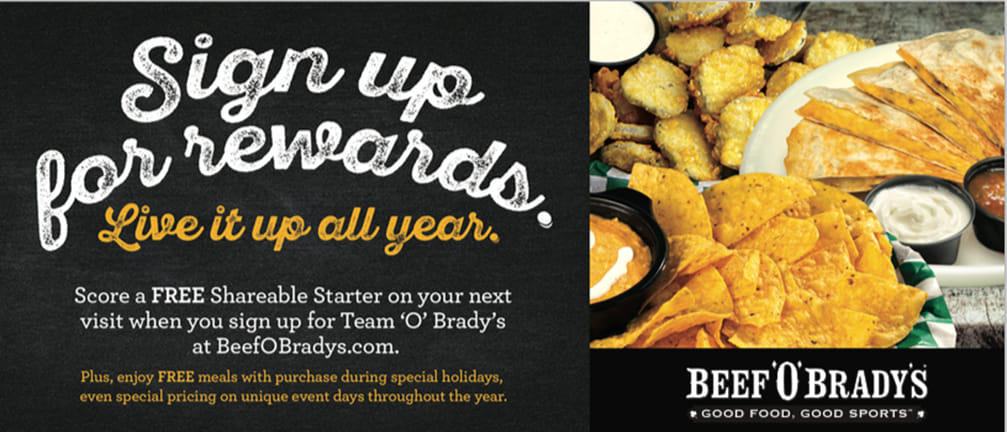 Sign up for rewards.

Live it up all year.

Score a FREE Shareable Starter on your next visit when you sign up for Team 'O' Brady's at BeefOBradys.com.

Plus, enjoy FREE meals with purchase during special holidays, even special pricing on unique event days throughout the year.

BEEF 'O' BRADY'S
GOOD FOOD, GOOD SPORTS™